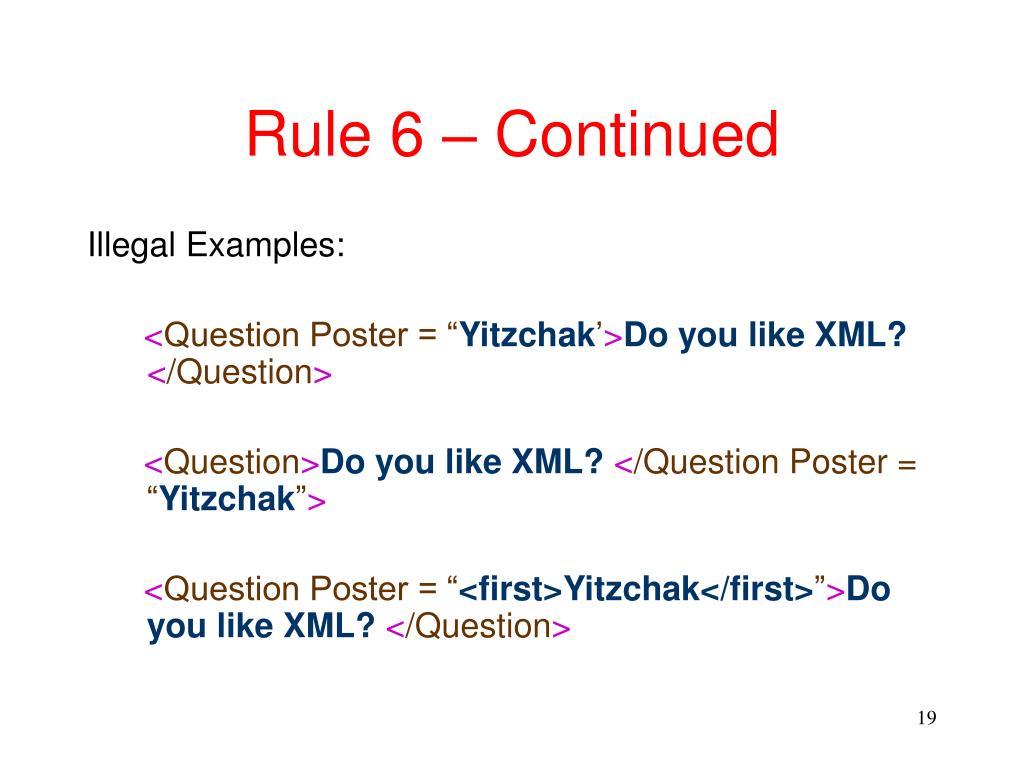 Rule 6 – Continued

Illegal Examples:

<Question Poster = “Yitzchak’>Do you like XML? </Question>

<Question>Do you like XML? </Question Poster = “Yitzchak”>

<Question Poster = “<first>Yitzchak</first>”>Do you like XML? </Question>

19